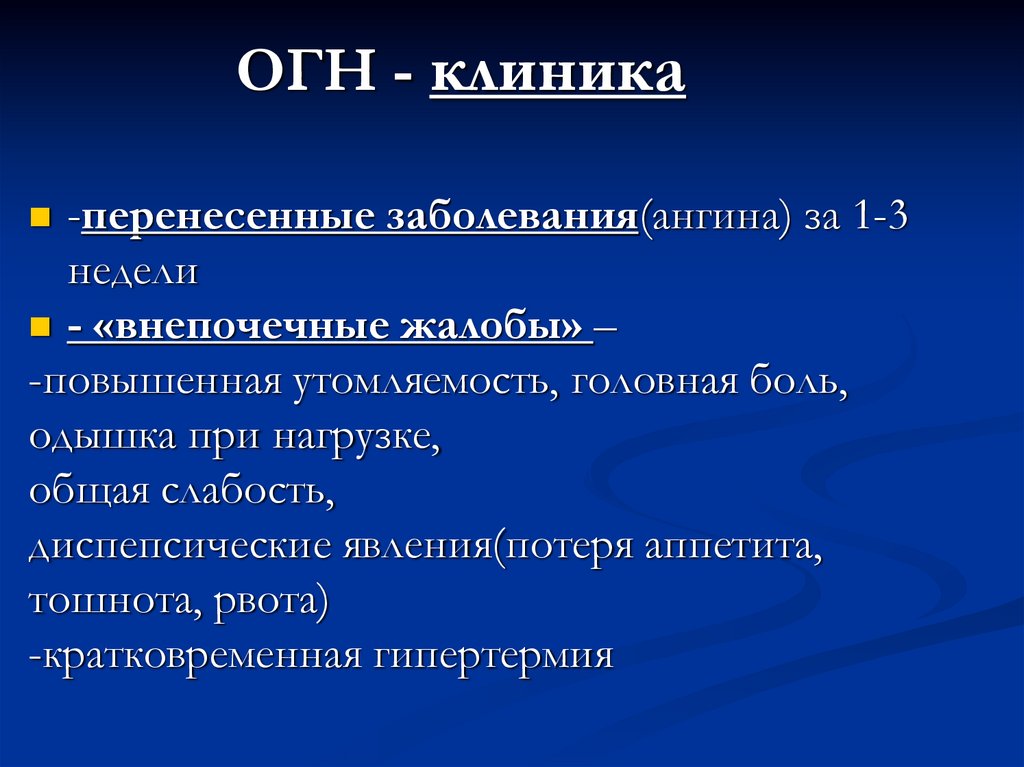 ОГН - клиника

- -перенесенные заболевания(ангина) за 1-3 недели
- - «внепочечные жалобы» –

-повышенная утомляемость, головная боль, одышка при нагрузке,
общая слабость,
диспепсические явления(потеря аппетита, тошнота, рвота)
-кратковременная гипертермия